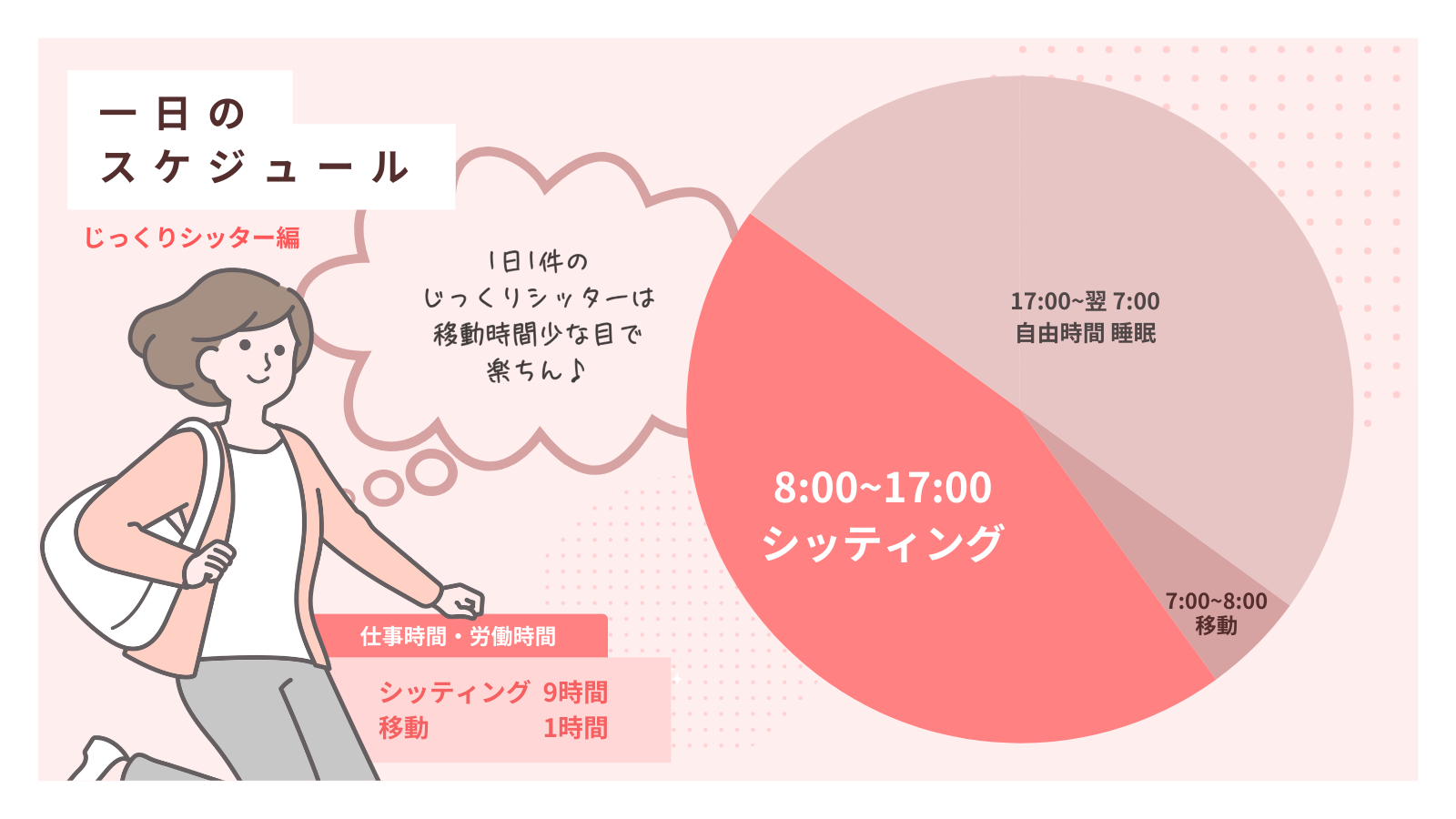 一日の
スケジュール

じっくりシッター編

1日1件の
じっくりシッターは
移動時間少な目で
楽ちん♪

17:00~翌 7:00
自由時間 睡眠

8:00~17:00
シッティング

7:00~8:00
移動

仕事時間・労働時間

シッティング 9時間
移動 1時間